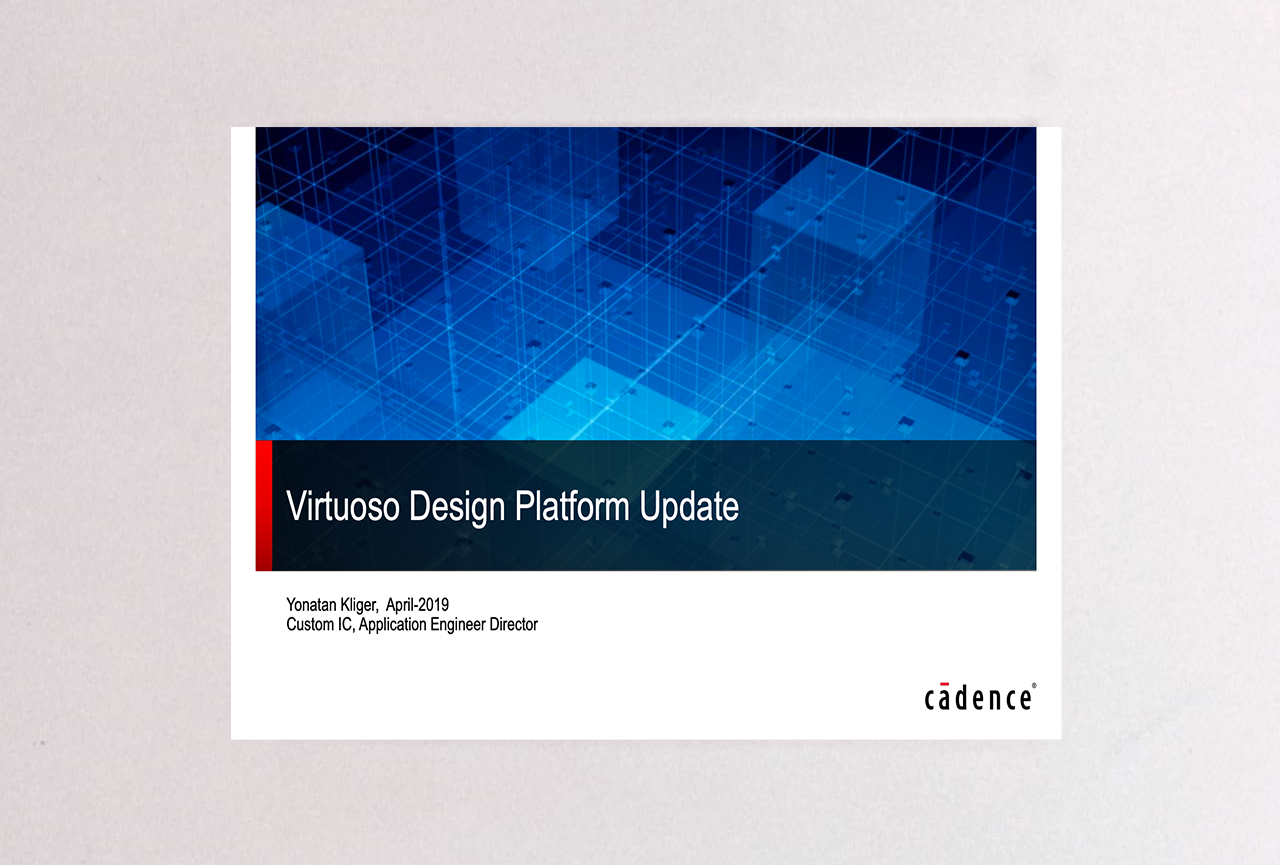 Virtuoso Design Platform Update

Yonatan Kliger, April-2019
Custom IC, Application Engineer Director

cādence®